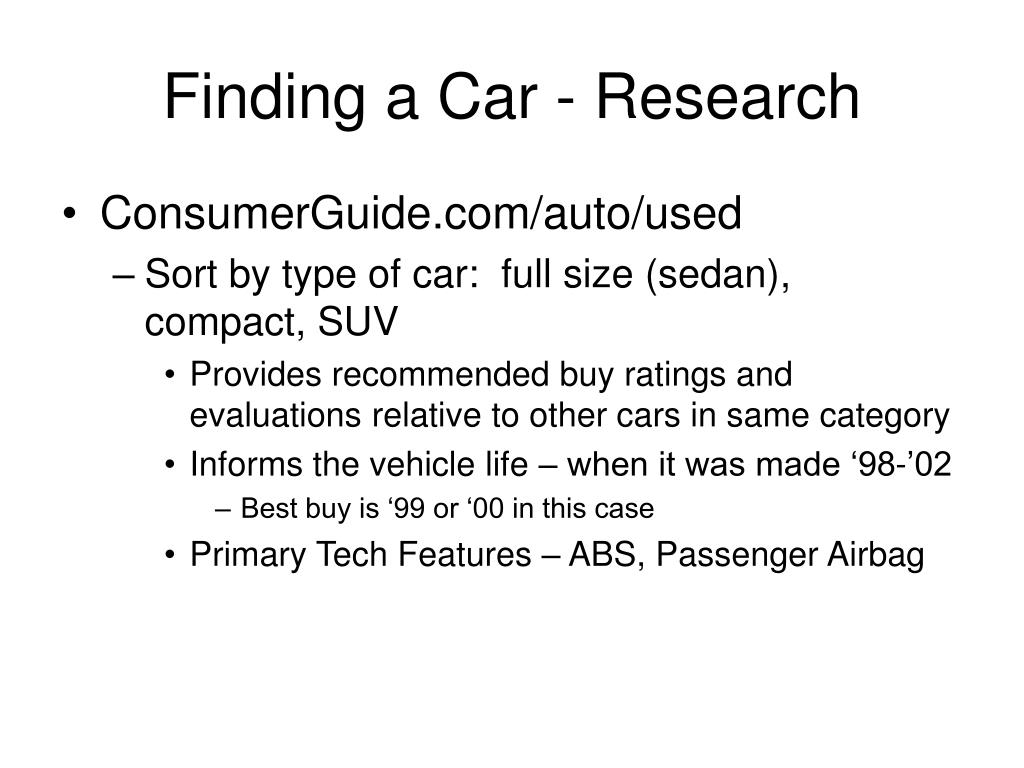 Finding a Car - Research

• ConsumerGuide.com/auto/used
– Sort by type of car: full size (sedan), compact, SUV
• Provides recommended buy ratings and evaluations relative to other cars in same category
• Informs the vehicle life – when it was made ‘98-’02
– Best buy is ‘99 or ‘00 in this case
• Primary Tech Features – ABS, Passenger Airbag